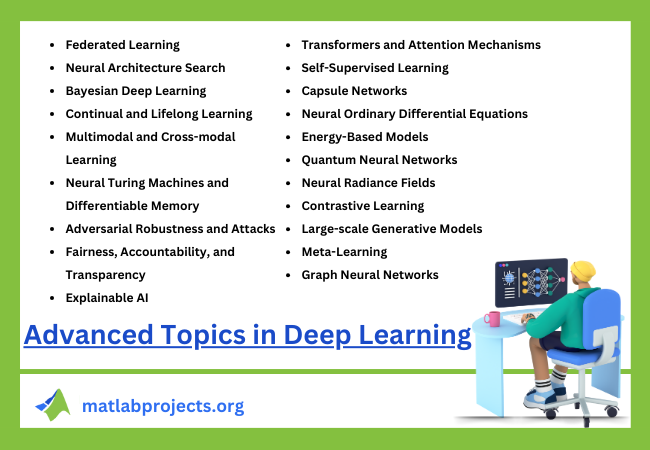 - Federated Learning
- Neural Architecture Search
- Bayesian Deep Learning
- Continual and Lifelong Learning
- Multimodal and Cross-modal Learning
- Neural Turing Machines and Differentiable Memory
- Adversarial Robustness and Attacks
- Fairness, Accountability, and Transparency
- Explainable AI

- Transformers and Attention Mechanisms
- Self-Supervised Learning
- Capsule Networks
- Neural Ordinary Differential Equations
- Energy-Based Models
- Quantum Neural Networks
- Neural Radiance Fields
- Contrastive Learning
- Large-scale Generative Models
- Meta-Learning
- Graph Neural Networks

Advanced Topics in Deep Learning

matlabprojects.org